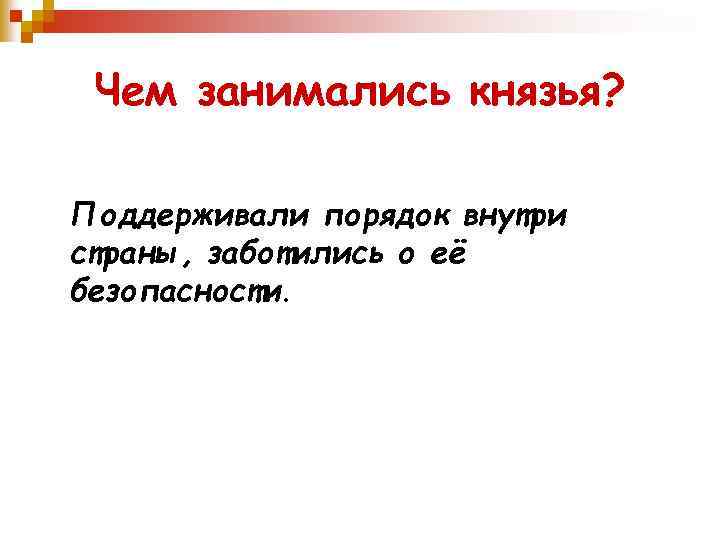 Чем занимались князья?

Поддерживали порядок внутри страны, заботились о её безопасности.